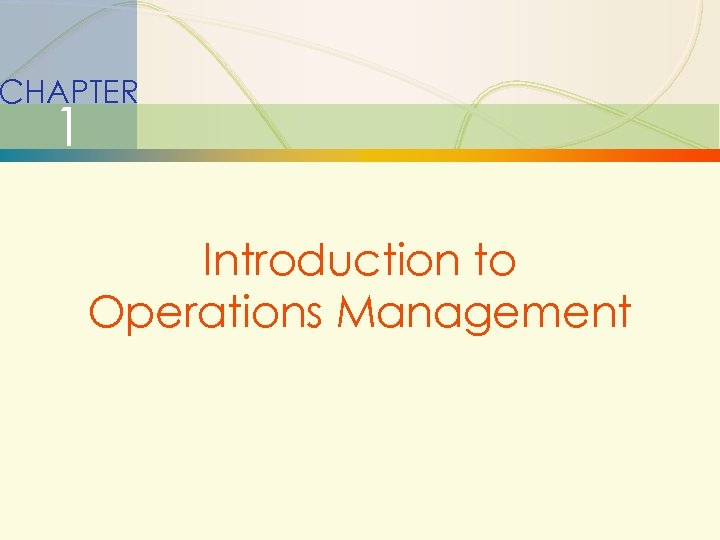 CHAPTER
1

Introduction to Operations Management